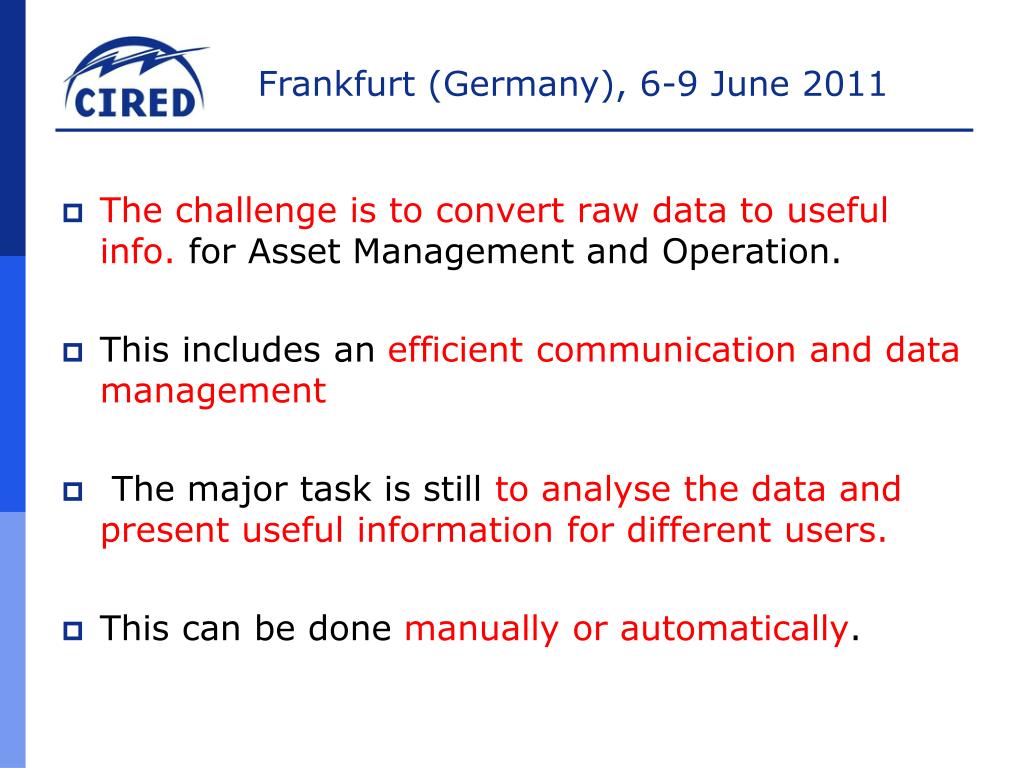 CIRED

Frankfurt (Germany), 6-9 June 2011

The challenge is to convert raw data to useful info. for Asset Management and Operation.

This includes an efficient communication and data management

The major task is still to analyse the data and present useful information for different users.

This can be done manually or automatically.